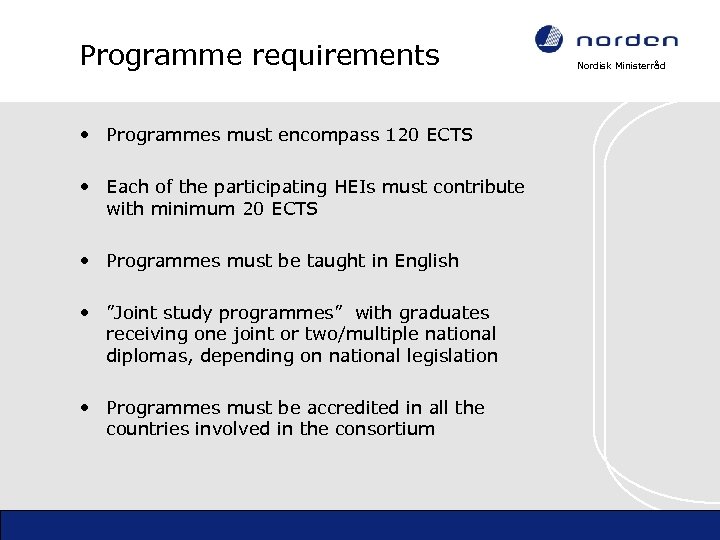 Programme requirements

norden
Nordisk Ministerråd

• Programmes must encompass 120 ECTS

• Each of the participating HEIs must contribute with minimum 20 ECTS

• Programmes must be taught in English

• ”Joint study programmes” with graduates receiving one joint or two/multiple national diplomas, depending on national legislation

• Programmes must be accredited in all the countries involved in the consortium